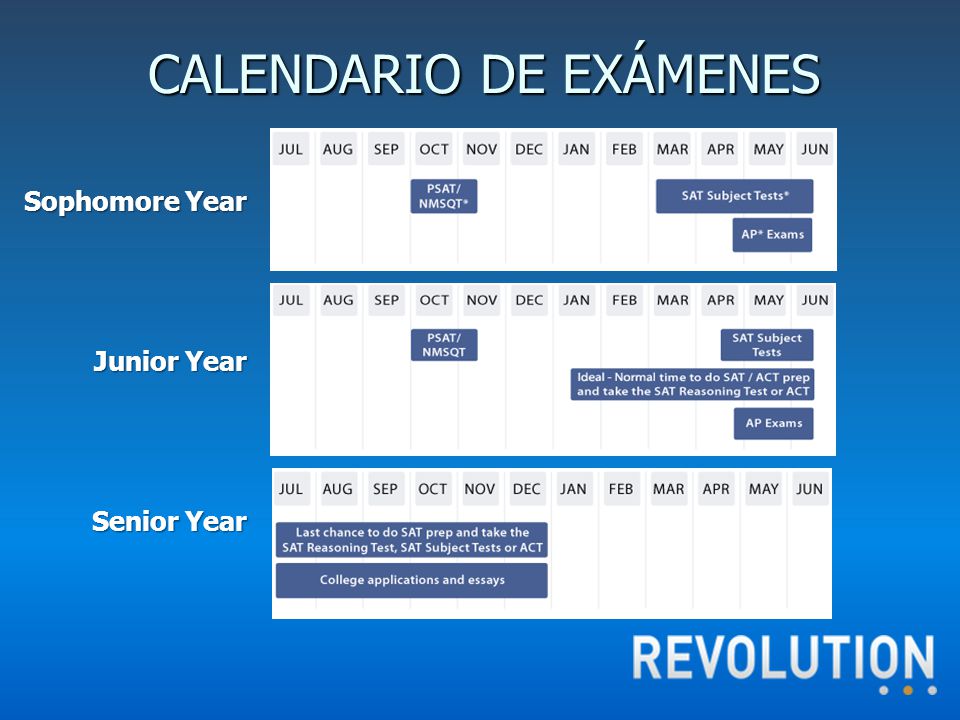 CALENDARIO DE EXÁMENES

Sophomore Year

JUL AUG SEP OCT NOV DEC JAN FEB MAR APR MAY JUN

PSAT/ NMSQT*

SAT Subject Tests*

AP* Exams

Junior Year

JUL AUG SEP OCT NOV DEC JAN FEB MAR APR MAY JUN

PSAT/ NMSQT

SAT Subject Tests

Ideal - Normal time to do SAT / ACT prep and take the SAT Reasoning Test or ACT

AP Exams

Senior Year

JUL AUG SEP OCT NOV DEC JAN FEB MAR APR MAY JUN

Last chance to do SAT prep and take the SAT Reasoning Test, SAT Subject Tests or ACT

College applications and essays

REVOLUTION